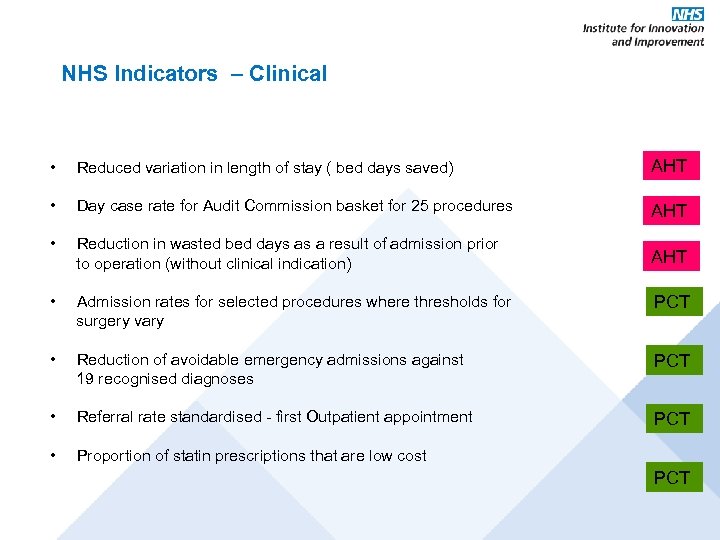 NHS
Institute for Innovation and Improvement

NHS Indicators – Clinical

• Reduced variation in length of stay ( bed days saved)

AHT

• Day case rate for Audit Commission basket for 25 procedures

AHT

• Reduction in wasted bed days as a result of admission prior to operation (without clinical indication)

AHT

• Admission rates for selected procedures where thresholds for surgery vary

PCT

• Reduction of avoidable emergency admissions against 19 recognised diagnoses

PCT

• Referral rate standardised - first Outpatient appointment

PCT

• Proportion of statin prescriptions that are low cost

PCT